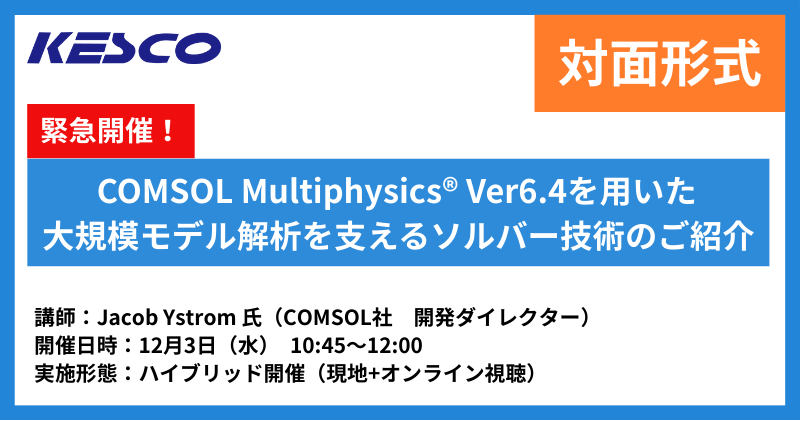 KESCO

対面形式

緊急開催！

COMSOL Multiphysics® Ver6.4を用いた
大規模モデル解析を支えるソルバー技術のご紹介

講師：Jacob Ystrom 氏（COMSOL社　開発ダイレクター）
開催日時：12月3日（水）　10:45～12:00
実施形態：ハイブリッド開催（現地+オンライン視聴）